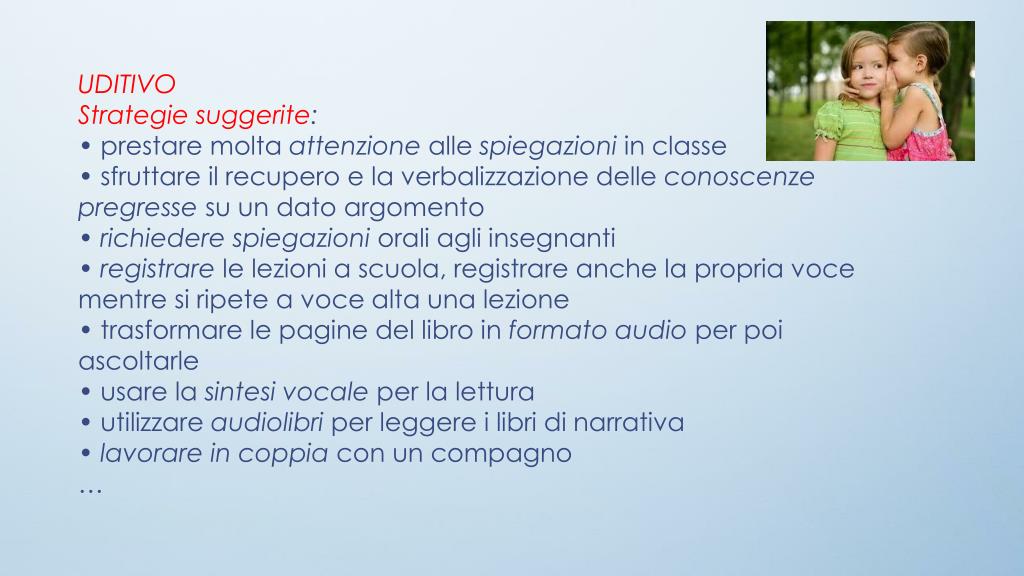 UDITIVO
Strategie suggerite:
• prestare molta attenzione alle spiegazioni in classe
• sfruttare il recupero e la verbalizzazione delle conoscenze pregresse su un dato argomento
• richiedere spiegazioni orali agli insegnanti
• registrare le lezioni a scuola, registrare anche la propria voce mentre si ripete a voce alta una lezione
• trasformare le pagine del libro in formato audio per poi ascoltarle
• usare la sintesi vocale per la lettura
• utilizzare audiolibri per leggere i libri di narrativa
• lavorare in coppia con un compagno
…